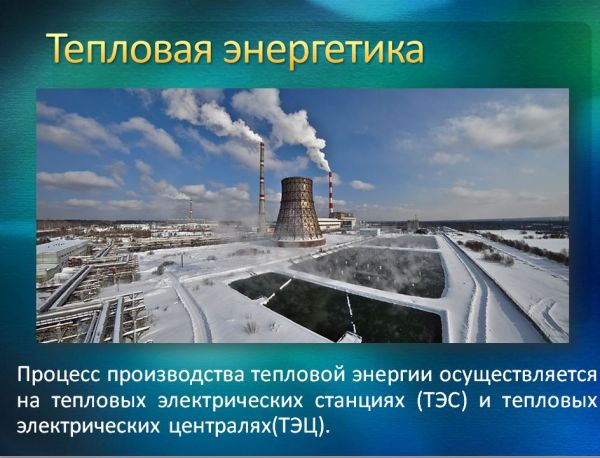 Тепловая энергетика

Процесс производства тепловой энергии осуществляется на тепловых электрических станциях (ТЭС) и тепловых электрических централях(ТЭЦ).